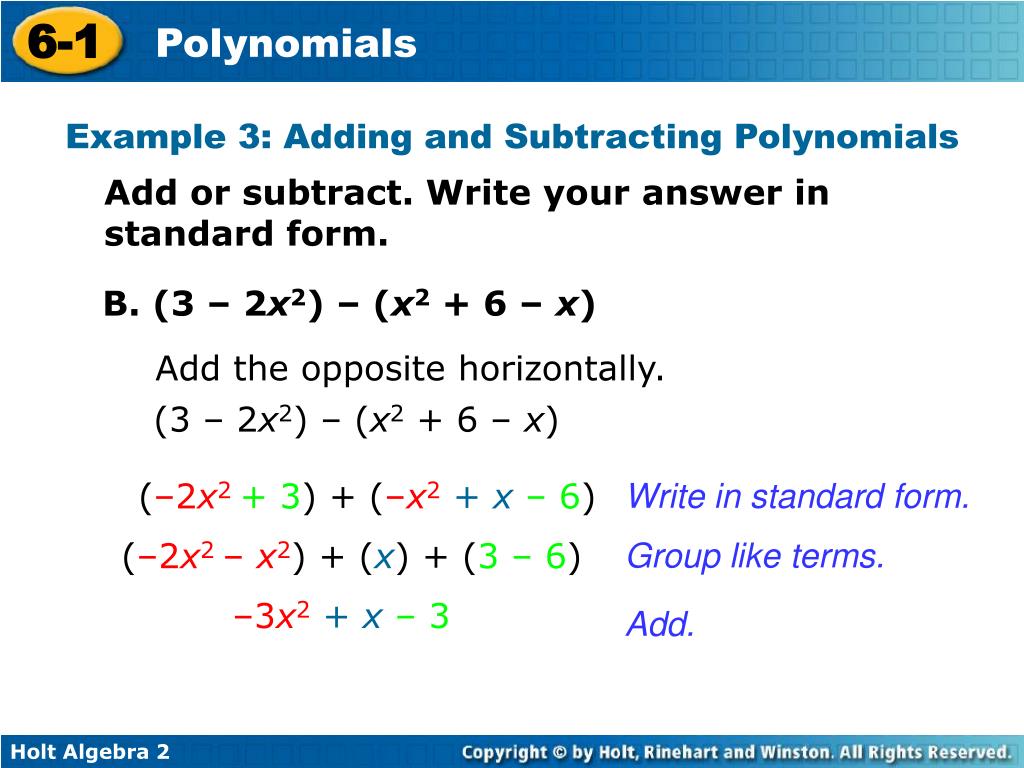 6-1 Polynomials

Example 3: Adding and Subtracting Polynomials

Add or subtract. Write your answer in standard form.

B. $(3 - 2x^2) - (x^2 + 6 - x)$

Add the opposite horizontally.

$(3 - 2x^2) - (x^2 + 6 - x)$

$(-2x^2 + 3) + (-x^2 + x - 6)$ Write in standard form.

$(-2x^2 - x^2) + (x) + (3 - 6)$ Group like terms.

$-3x^2 + x - 3$ Add.

Holt Algebra 2

Copyright © by Holt, Rinehart and Winston. All Rights Reserved.